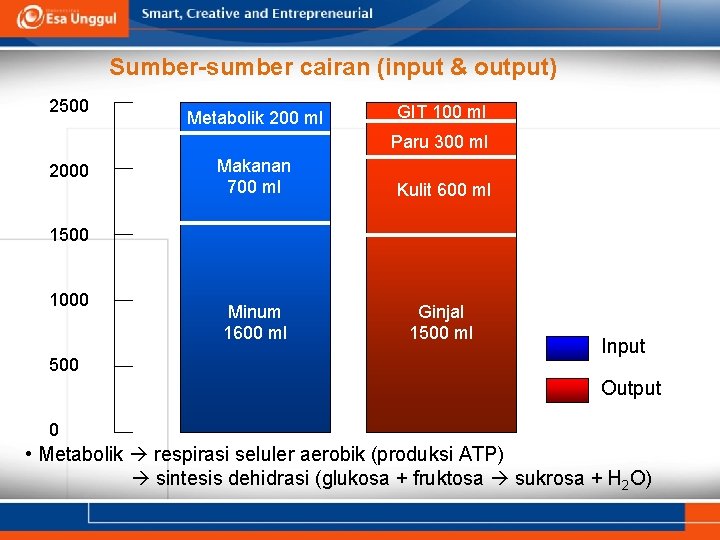 Esa Unggul Smart, Creative and Entrepreneurial

Sumber-sumber cairan (input & output)

2500
2000
1500
1000
500
0

Metabolik 200 ml
Makanan 700 ml
Minum 1600 ml

GIT 100 ml
Paru 300 ml
Kulit 600 ml
Ginjal 1500 ml

Input
Output

• Metabolik → respirasi seluler aerobik (produksi ATP)
→ sintesis dehidrasi (glukosa + fruktosa → sukrosa + $H_2O$)